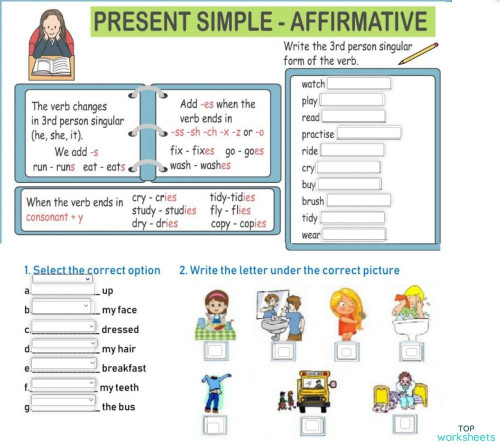 PRESENT SIMPLE - AFFIRMATIVE

Write the 3rd person singular form of the verb.

The verb changes in 3rd person singular (he, she, it).
We add -s
run - runs eat - eats

Add -es when the verb ends in -ss -sh -ch -x -z or -o
fix - fixes go - goes
wash - washes

When the verb ends in consonant + y
cry - cries
study - studies
dry - dries
tidy-tidies
fly - flies
copy - copies

watch
play
read
practise
ride
cry
buy
brush
tidy
wear

1. Select the correct option
a. up
b. my face
c. dressed
d. my hair
e. breakfast
f. my teeth
g. the bus

2. Write the letter under the correct picture

TOP worksheets